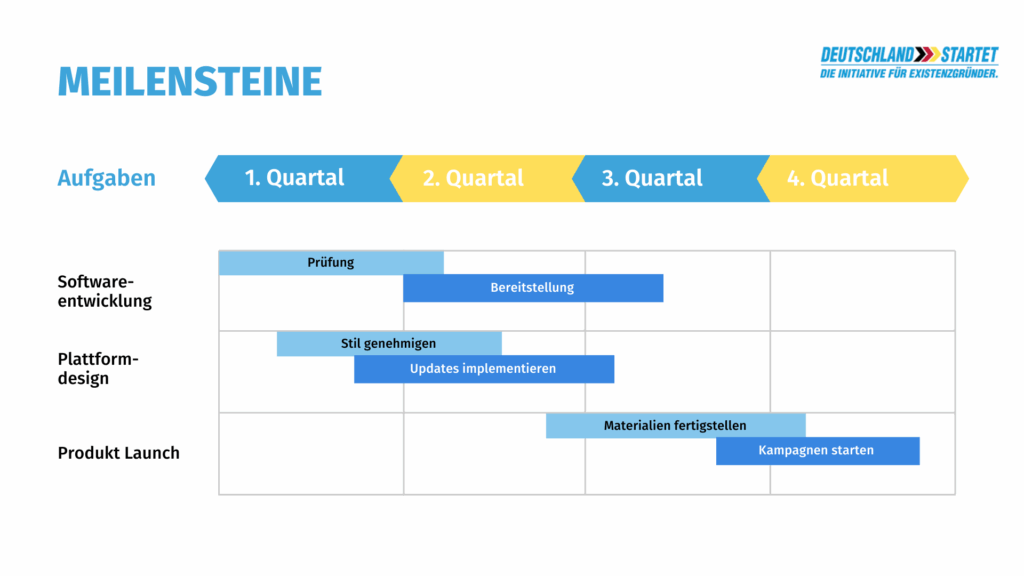 MEILENSTEINE

DEUTSCHLAND STARTET
DIE INITIATIVE FÜR EXISTENZGRÜNDER.

Aufgaben

1. Quartal
2. Quartal
3. Quartal
4. Quartal

Software-entwicklung
Prüfung
Bereitstellung

Plattform-design
Stil genehmigen
Updates implementieren

Produkt Launch
Materialien fertigstellen
Kampagnen starten